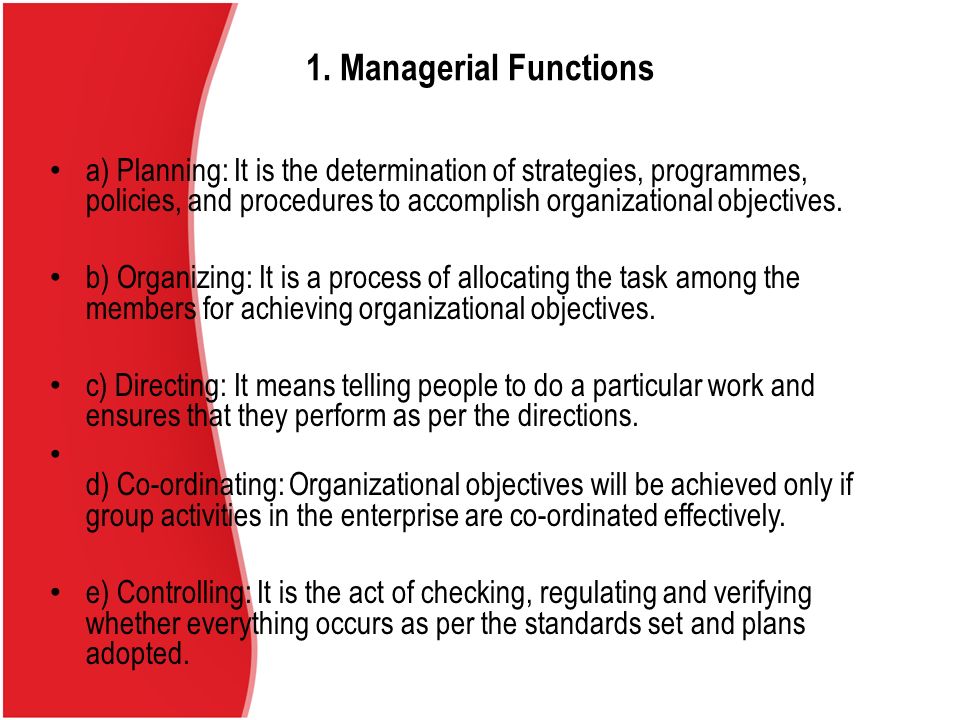 1. Managerial Functions

• a) Planning: It is the determination of strategies, programmes, policies, and procedures to accomplish organizational objectives.

• b) Organizing: It is a process of allocating the task among the members for achieving organizational objectives.

• c) Directing: It means telling people to do a particular work and ensures that they perform as per the directions.

•
d) Co-ordinating: Organizational objectives will be achieved only if group activities in the enterprise are co-ordinated effectively.

• e) Controlling: It is the act of checking, regulating and verifying whether everything occurs as per the standards set and plans adopted.